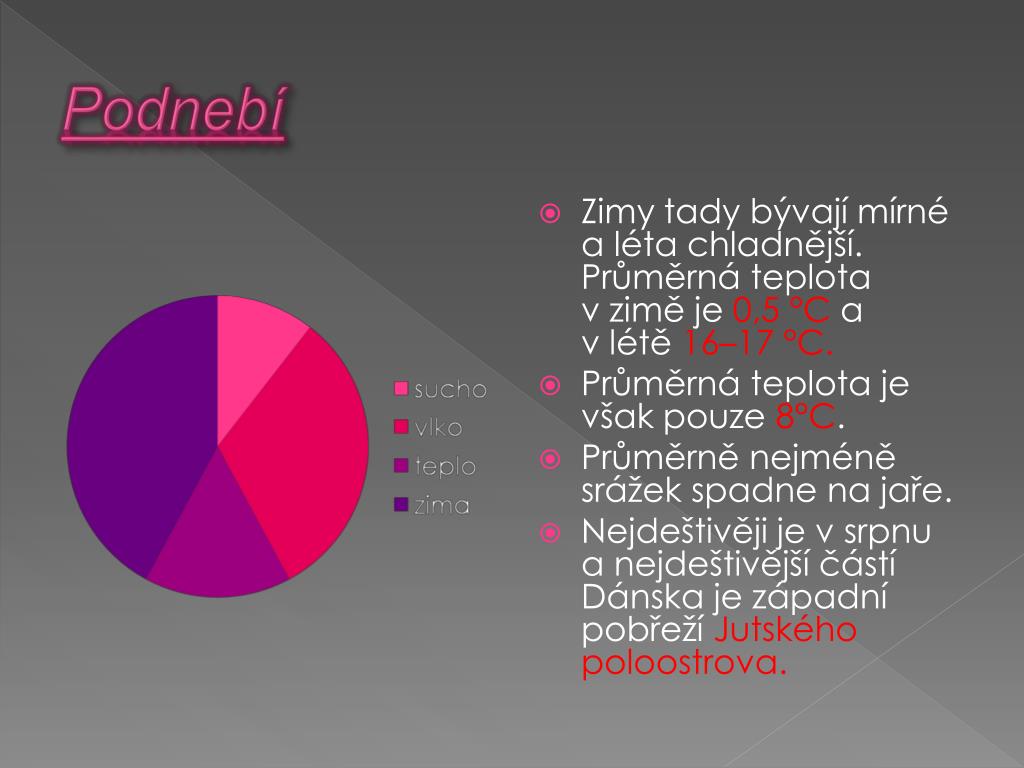 Podnebí

sucho
vlko
teplo
zima

Zimy tady bývají mírné a léta chladnější. Průměrná teplota v zimě je 0,5 °C a v létě 16–17 °C.

Průměrná teplota je však pouze 8°C.

Průměrně nejméně srážek spadne na jaře.

Nejdeštivěji je v srpnu a nejdeštivější částí Dánska je západní pobřeží Jutského poloostrova.